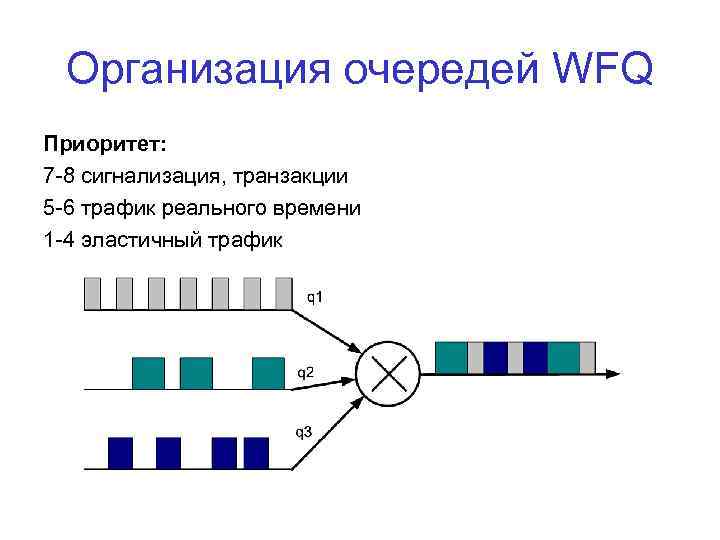 Организация очередей WFQ

Приоритет:
7-8 сигнализация, транзакции
5-6 трафик реального времени
1-4 эластичный трафик

q1
q2
q3